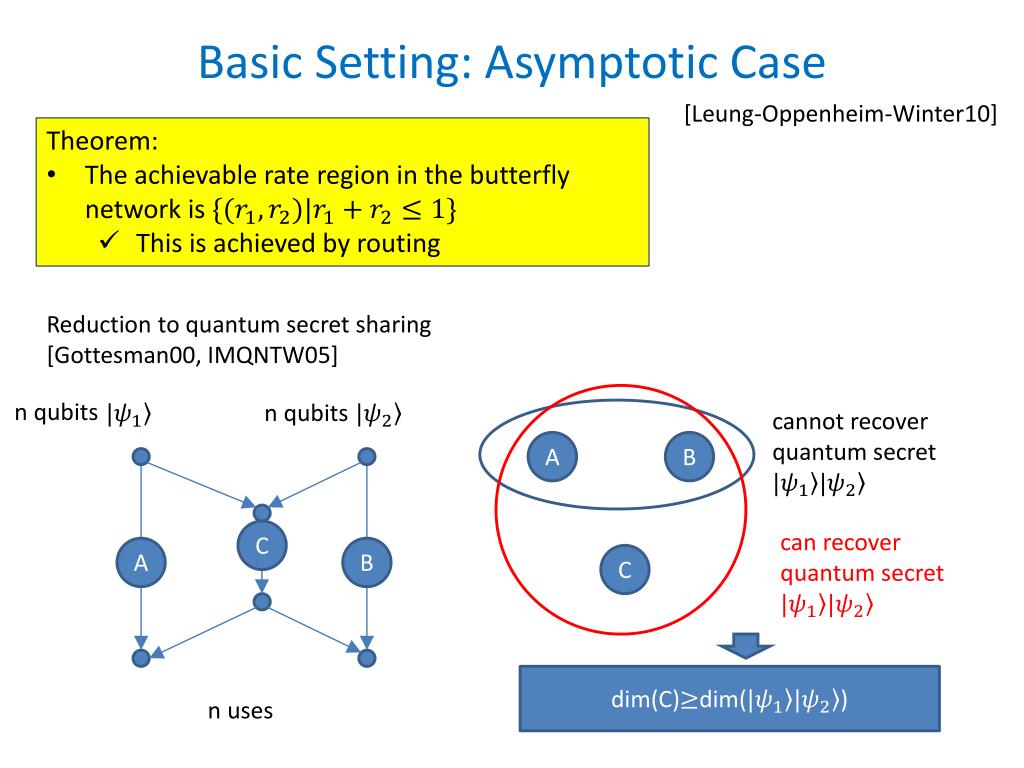 Basic Setting: Asymptotic Case

[Leung-Oppenheim-Winter10]

Theorem:
• The achievable rate region in the butterfly network is $\{(r_1, r_2)|r_1 + r_2 \leq 1\}$
✓ This is achieved by routing

Reduction to quantum secret sharing
[Gottesman00, IMQNTW05]

n qubits $|\psi_1\rangle$

n qubits $|\psi_2\rangle$

A

C

B

n uses

A

B

C

cannot recover quantum secret $|\psi_1\rangle|\psi_2\rangle$

can recover quantum secret $|\psi_1\rangle|\psi_2\rangle$

dim(C)≥dim($|\psi_1\rangle|\psi_2\rangle$)